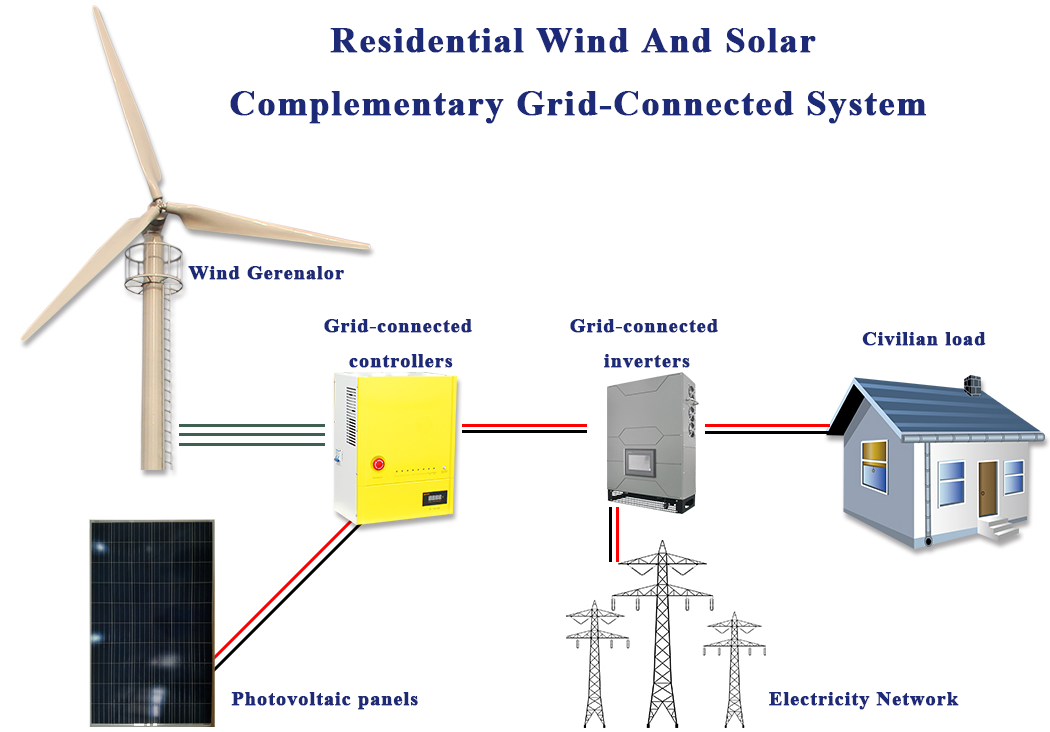 Residential Wind And Solar

Complementary Grid-Connected System

Wind Gerenalor

Grid-connected controllers

Grid-connected inverters

Civilian load

Photovoltaic panels

Electricity Network